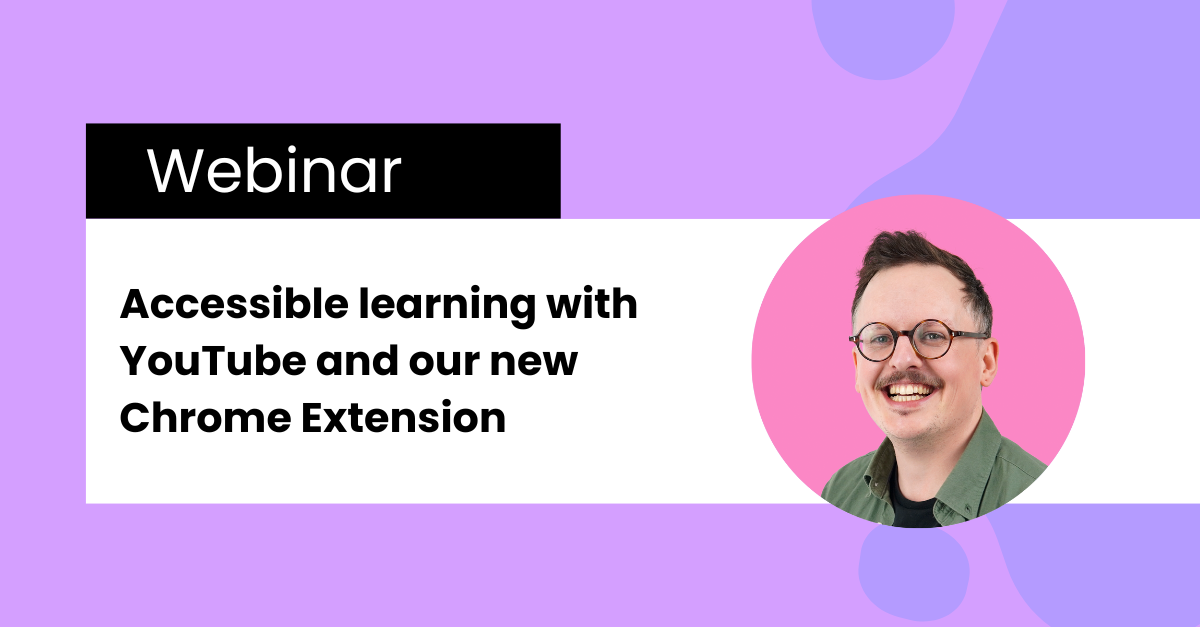 Webinar

Accessible learning with YouTube and our new Chrome Extension